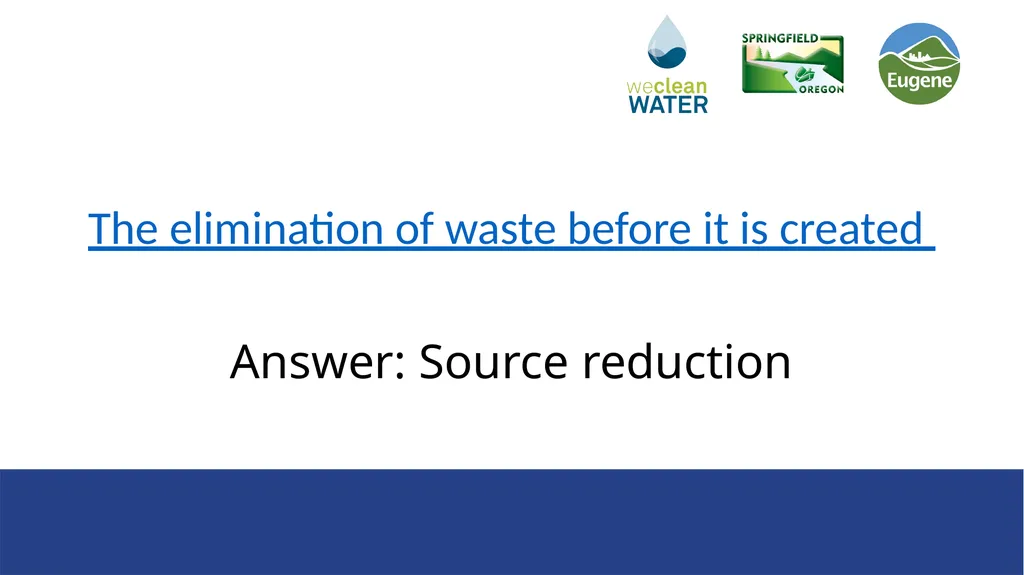 weclean WATER

SPRINGFIELD OREGON

Eugene

The elimination of waste before it is created

Answer: Source reduction